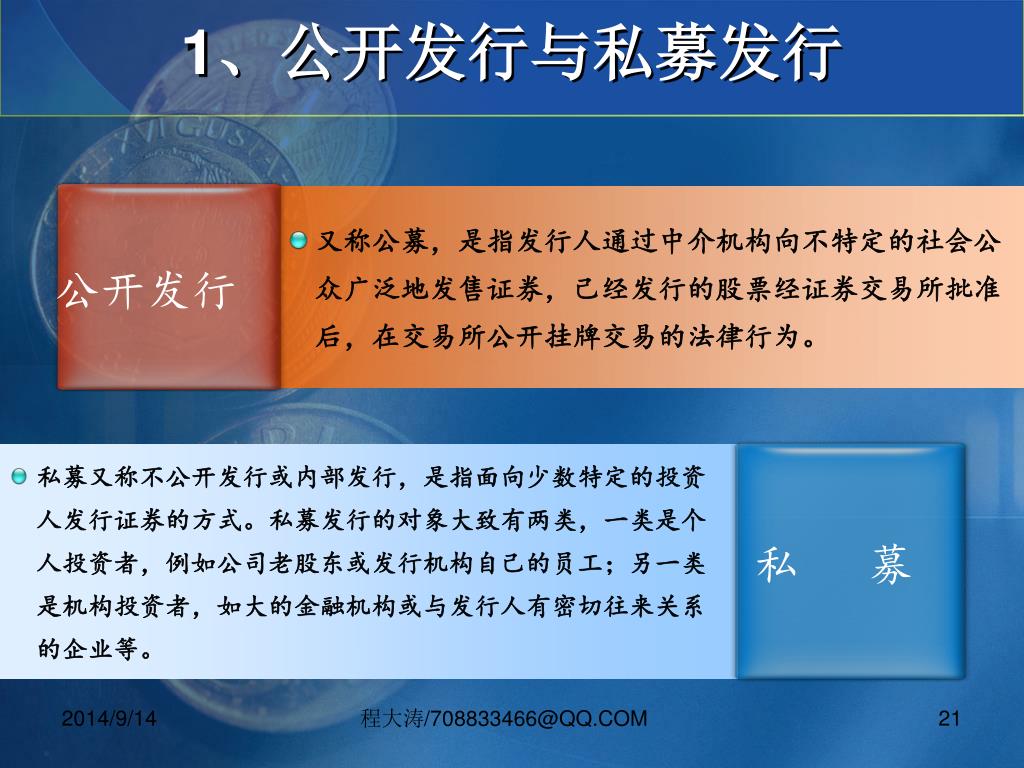 1、公开发行与私募发行

公开发行

又称公募，是指发行人通过中介机构向不特定的社会公众广泛地发售证券，已经发行的股票经证券交易所批准后，在交易所公开挂牌交易的法律行为。

私募又称不公开发行或内部发行，是指面向少数特定的投资人发行证券的方式。私募发行的对象大致有两类，一类是个人投资者，例如公司老股东或发行机构自己的员工；另一类是机构投资者，如大的金融机构或与发行人有密切往来关系的企业等。

私　募

2014/9/14

程大涛/708833466@QQ.COM

21